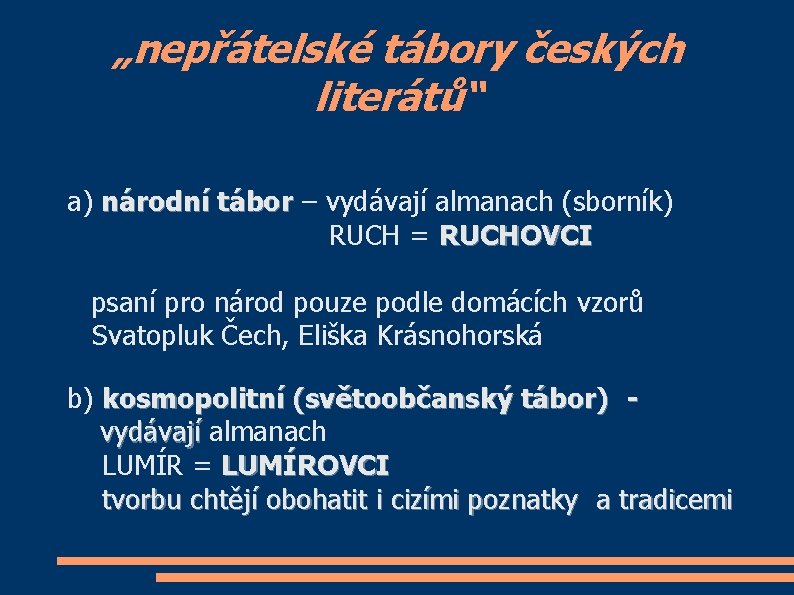 „nepřátelské tábory českých literátů"

a) národní tábor – vydávají almanach (sborník) RUCH = RUCHOVCI

psaní pro národ pouze podle domácích vzorů
Svatopluk Čech, Eliška Krásnohorská

b) kosmopolitní (světoobčanský tábor) - vydávají almanach
LUMÍR = LUMÍROVCI
tvorbu chtějí obohatit i cizími poznatky a tradicemi